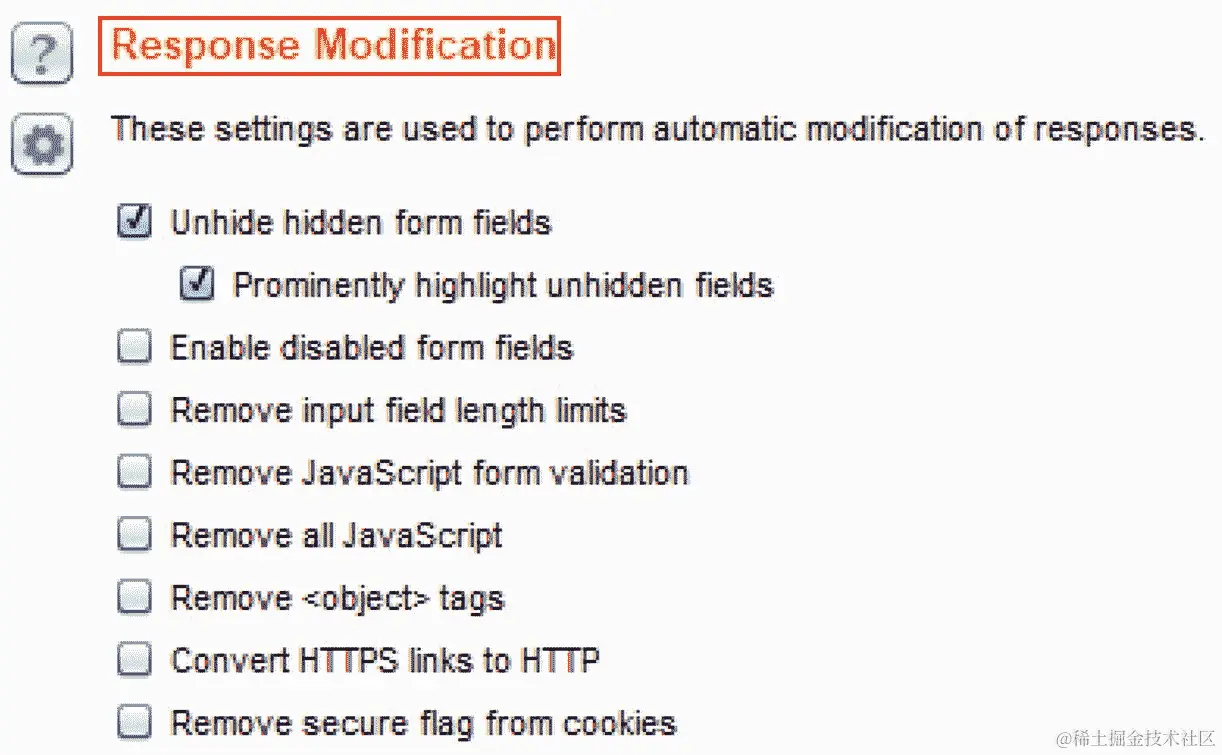 ?

Response Modification

These settings are used to perform automatic modification of responses.

Unhide hidden form fields

Prominently highlight unhidden fields

Enable disabled form fields

Remove input field length limits

Remove JavaScript form validation

Remove all JavaScript

Remove <object> tags

Convert HTTPS links to HTTP

Remove secure flag from cookies

@稀土掘金技术社区